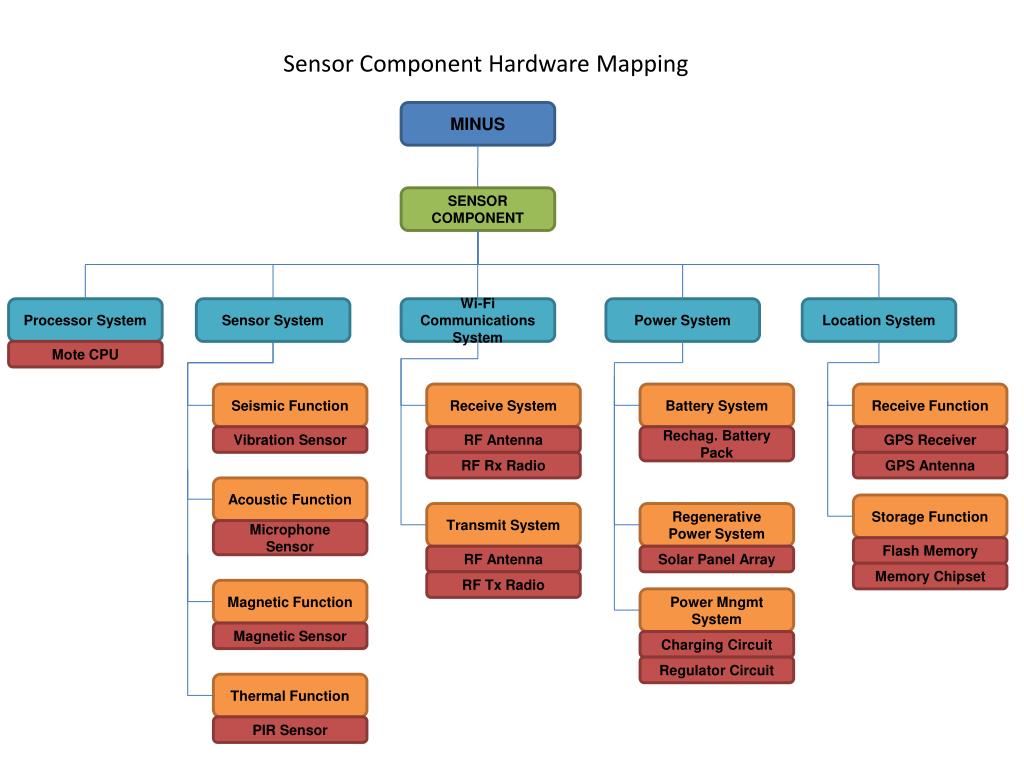 Sensor Component Hardware Mapping

MINUS

SENSOR COMPONENT

Processor System

Mote CPU

Sensor System

Seismic Function

Vibration Sensor

Acoustic Function

Microphone Sensor

Magnetic Function

Magnetic Sensor

Thermal Function

PIR Sensor

Wi-Fi Communications System

Receive System

RF Antenna

RF Rx Radio

Transmit System

RF Antenna

RF Tx Radio

Power System

Battery System

Rechag. Battery Pack

Regenerative Power System

Solar Panel Array

Power Mngmt System

Charging Circuit

Regulator Circuit

Location System

Receive Function

GPS Receiver

GPS Antenna

Storage Function

Flash Memory

Memory Chipset